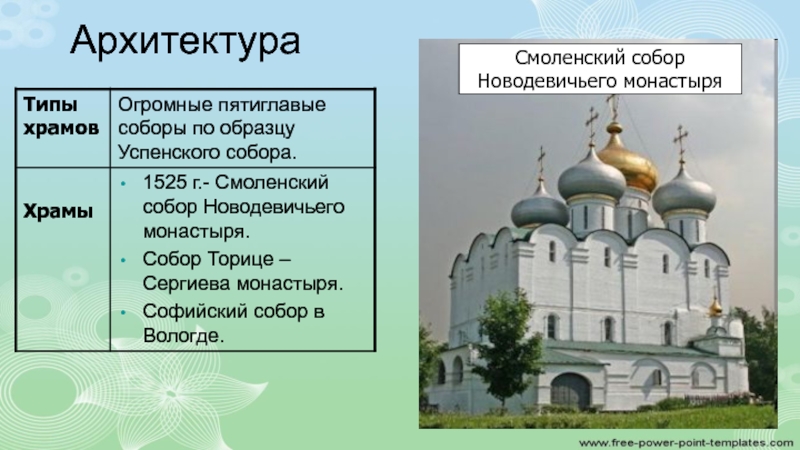 Архитектура

| Типы храмов | Огромные пятиглавые соборы по образцу Успенского собора. |
|---|---|
| Храмы | • 1525 г.- Смоленский собор Новодевичьего монастыря. • Собор Торице – Сергиева монастыря. • Софийский собор в Вологде. |

Смоленский собор Новодевичьего монастыря

www.free-power-point-templates.com